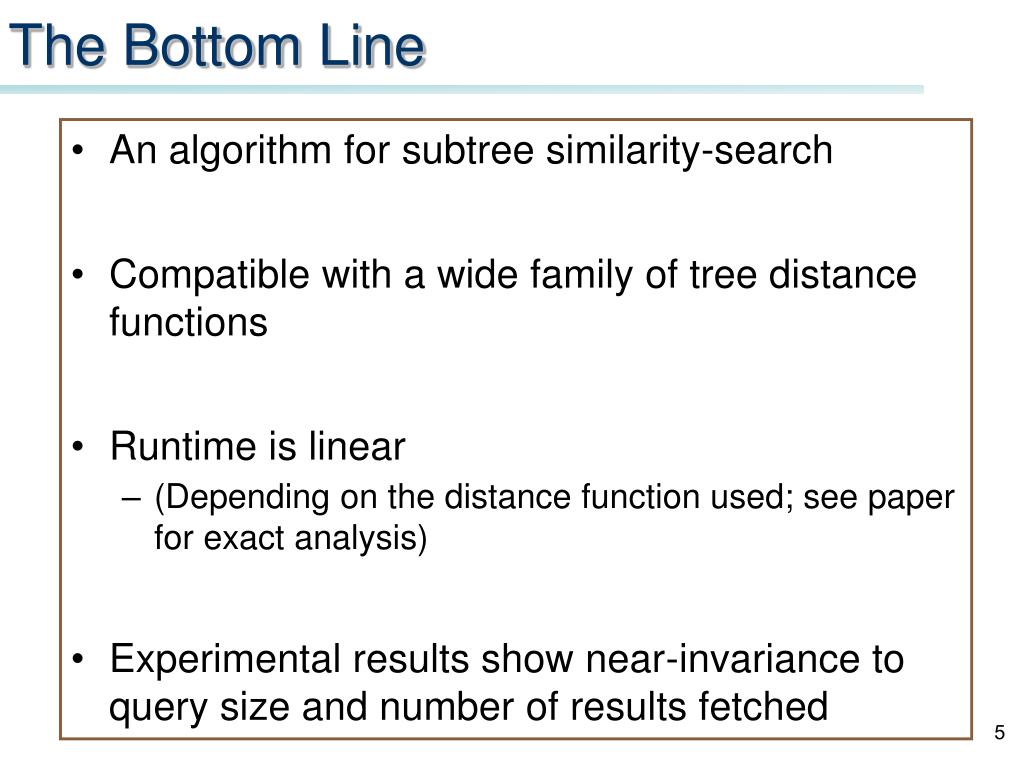 The Bottom Line

• An algorithm for subtree similarity-search

• Compatible with a wide family of tree distance functions

• Runtime is linear
– (Depending on the distance function used; see paper for exact analysis)

• Experimental results show near-invariance to query size and number of results fetched

5